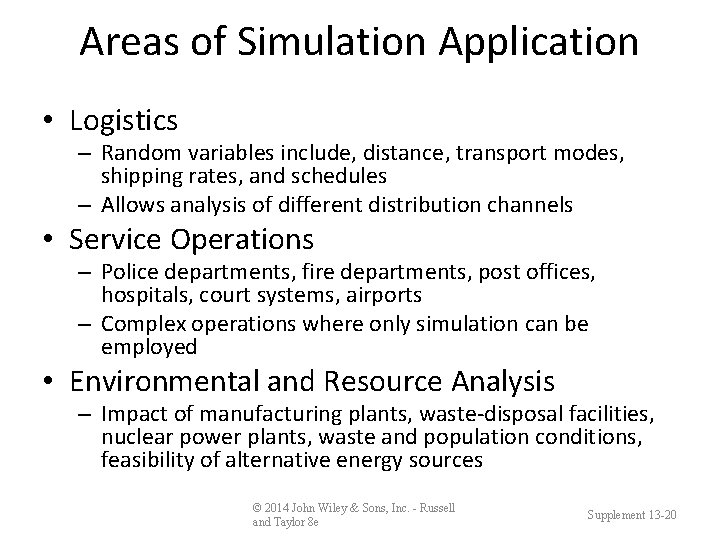 Areas of Simulation Application

• Logistics
– Random variables include, distance, transport modes, shipping rates, and schedules
– Allows analysis of different distribution channels

• Service Operations
– Police departments, fire departments, post offices, hospitals, court systems, airports
– Complex operations where only simulation can be employed

• Environmental and Resource Analysis
– Impact of manufacturing plants, waste-disposal facilities, nuclear power plants, waste and population conditions, feasibility of alternative energy sources

© 2014 John Wiley & Sons, Inc. - Russell and Taylor 8e

Supplement 13-20